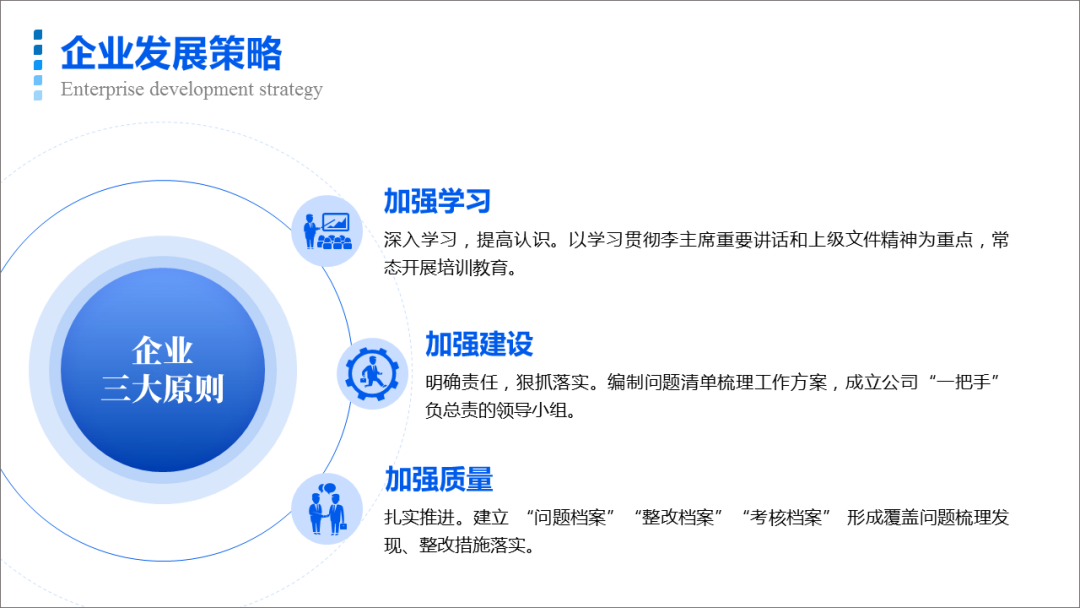 企业发展策略
Enterprise development strategy

企业
三大原则

加强学习
深入学习，提高认识。以学习贯彻李主席重要讲话和上级文件精神为重点，常态开展培训教育。

加强建设
明确责任，狠抓落实。编制问题清单梳理工作方案，成立公司“一把手”负总责的领导小组。

加强质量
扎实推进。建立 “问题档案” “整改档案” “考核档案” 形成覆盖问题梳理发现、整改措施落实。